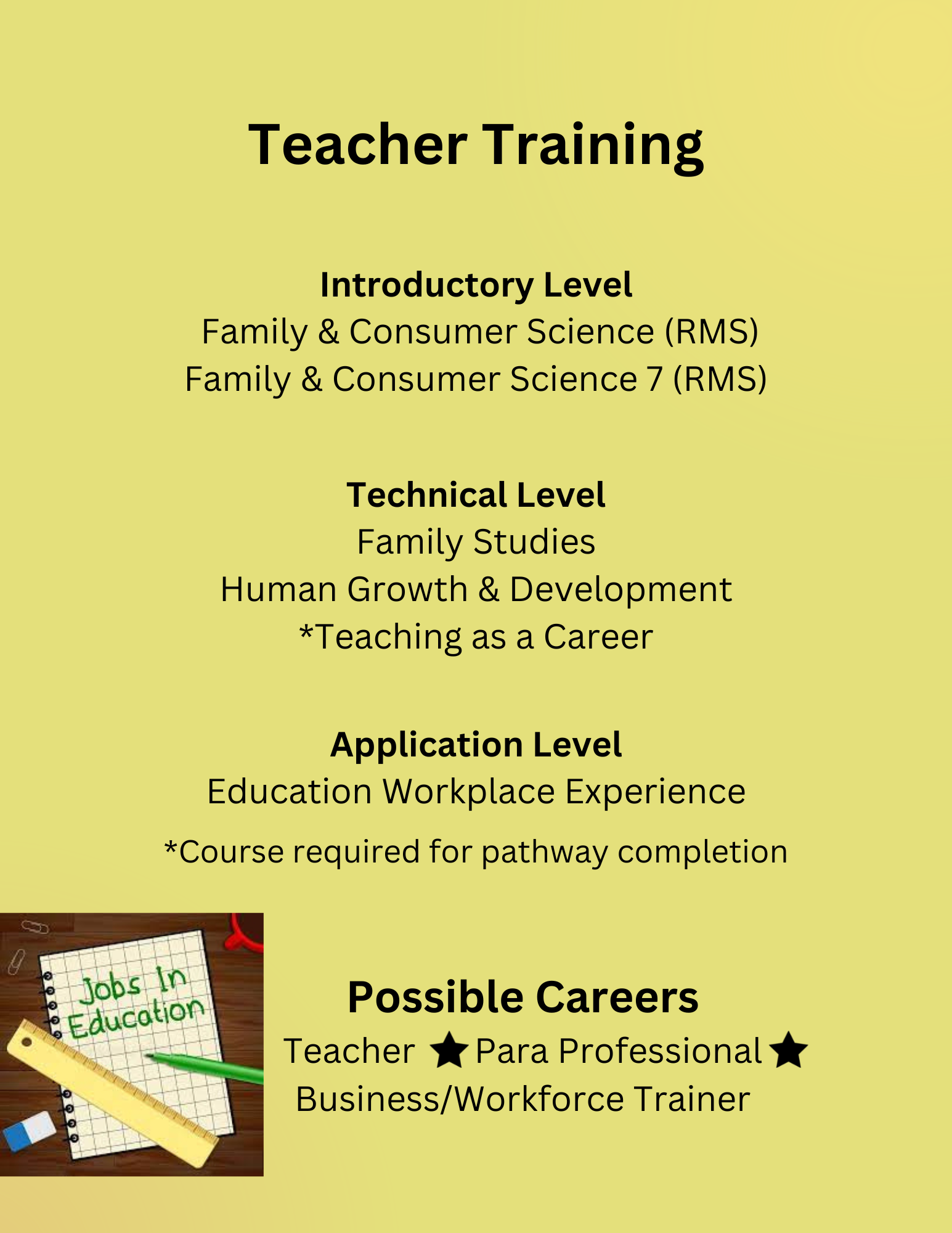 Teacher Training

Introductory Level
Family & Consumer Science (RMS)
Family & Consumer Science 7 (RMS)

Technical Level
Family Studies
Human Growth & Development
*Teaching as a Career

Application Level
Education Workplace Experience

*Course required for pathway completion

Jobs In Education

Possible Careers
Teacher ★ Para Professional ★
Business/Workforce Trainer